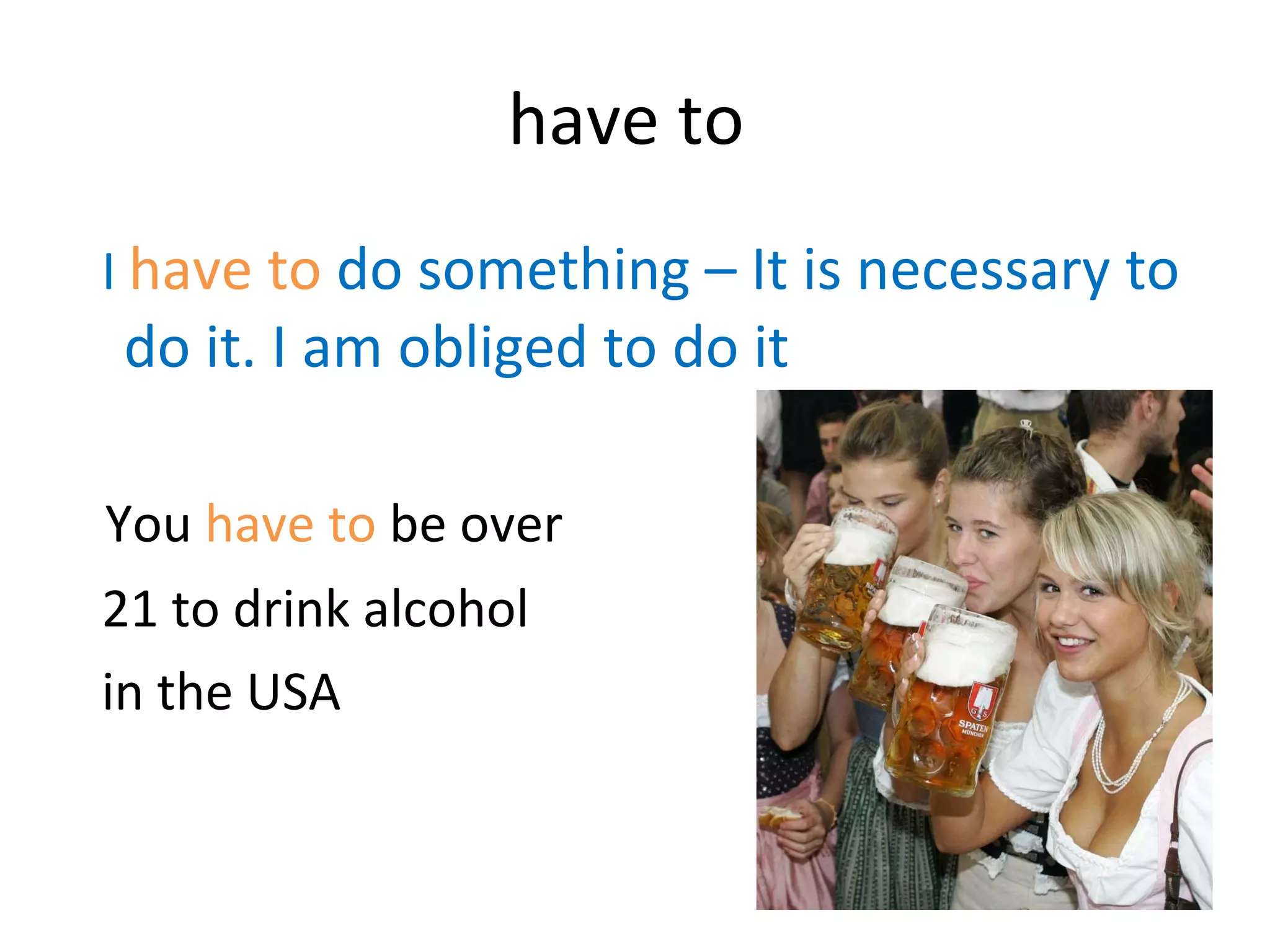 have to

I have to do something – It is necessary to do it. I am obliged to do it

You have to be over 21 to drink alcohol in the USA

SPATEN
MÜNCHEN